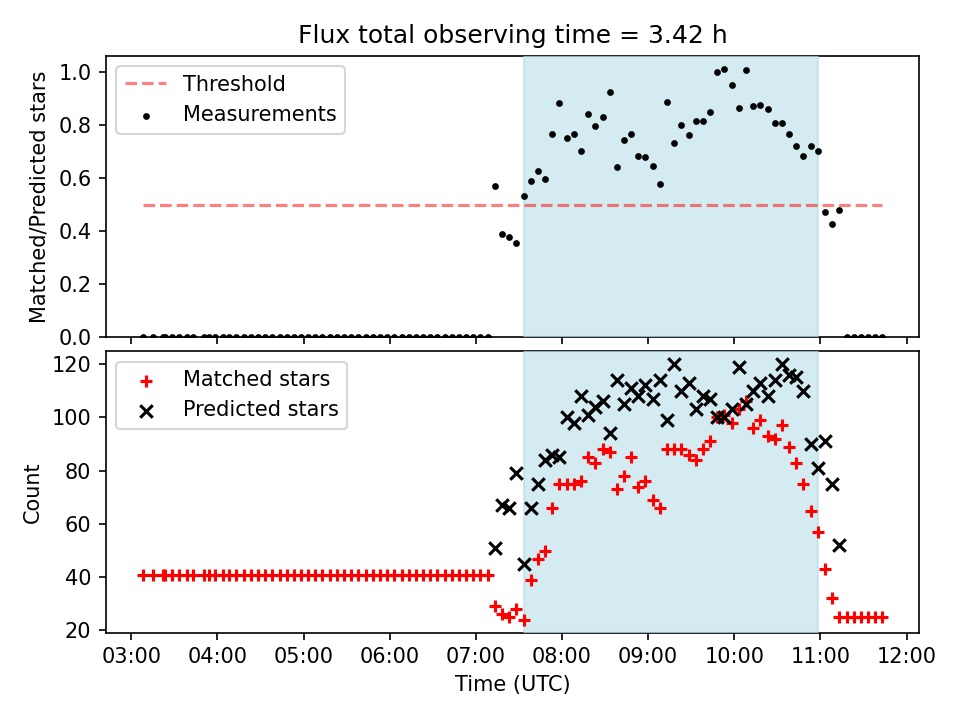 Flux total observing time = 3.42 h

Threshold
Measurements

Matched/Predicted stars

1.0
0.8
0.6
0.4
0.2
0.0

Matched stars
Predicted stars

Count

120
100
80
60
40
20

03:00 04:00 05:00 06:00 07:00 08:00 09:00 10:00 11:00 12:00

Time (UTC)